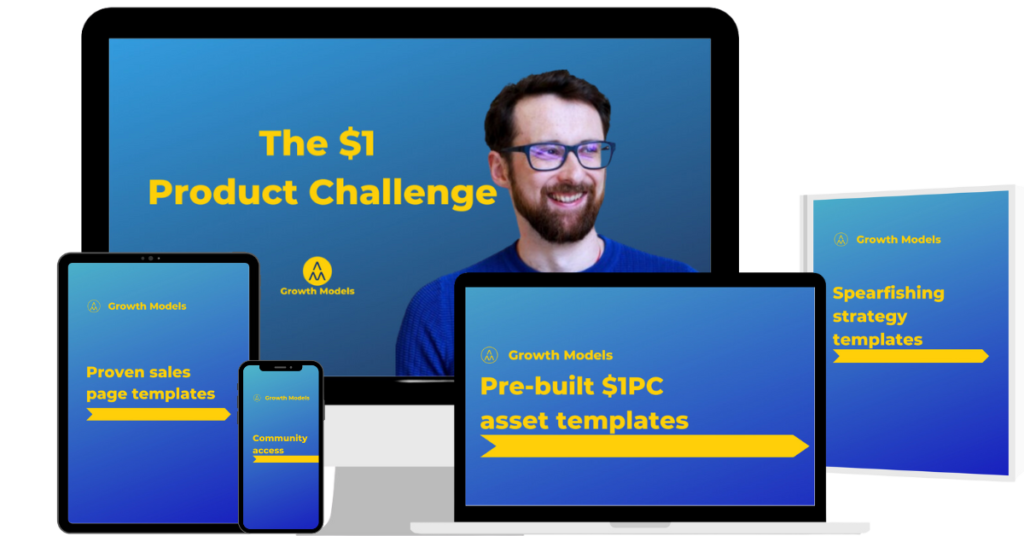 The \$1 Product Challenge

Growth Models

Growth Models

Proven sales page templates

Growth Models

Community access

Growth Models

Pre-built \$1PC asset templates

Growth Models

Spearfishing strategy templates